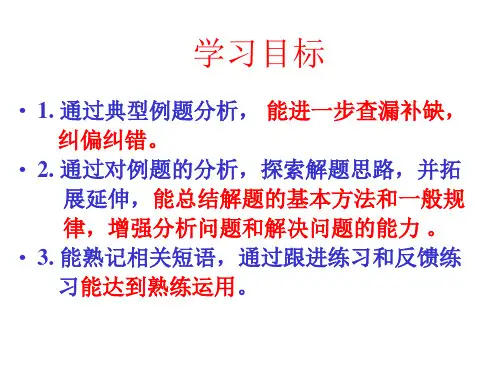 学习目标

• 1. 通过典型例题分析， 能进一步查漏补缺，纠偏纠错。
• 2. 通过对例题的分析，探索解题思路，并拓展延伸，能总结解题的基本方法和一般规律，增强分析问题和解决问题的能力 。
• 3. 能熟记相关短语，通过跟进练习和反馈练习能达到熟练运用。